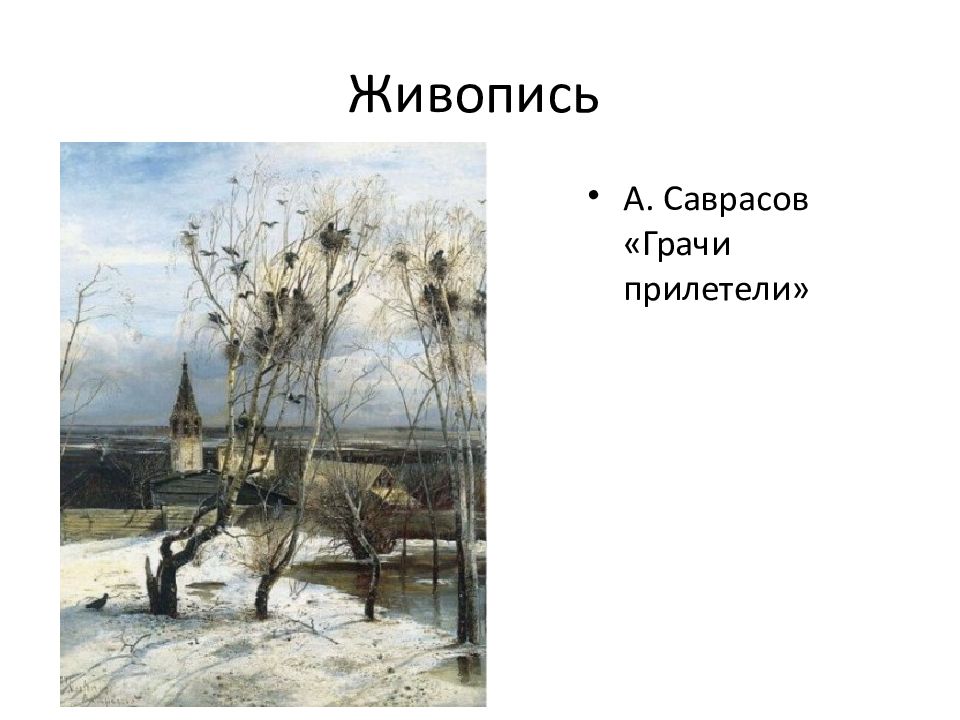 Живопись

• А. Саврасов «Грачи прилетели»